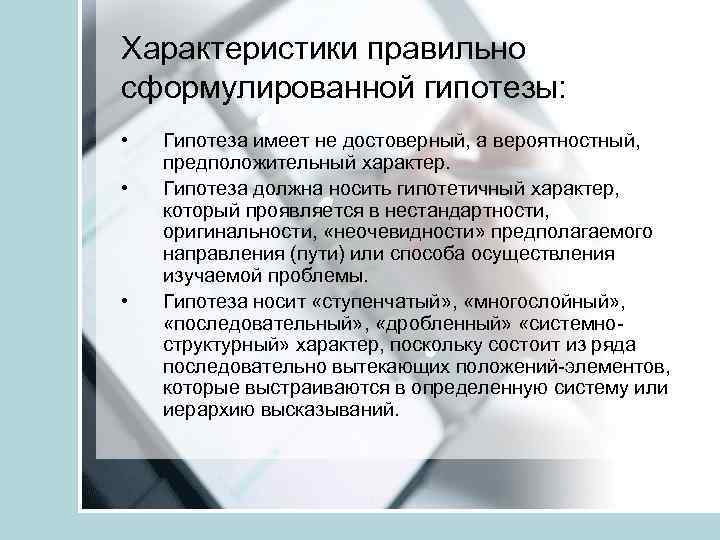 Характеристики правильно сформулированной гипотезы:

• Гипотеза имеет не достоверный, а вероятностный, предположительный характер.

• Гипотеза должна носить гипотетичный характер, который проявляется в нестандартности, оригинальности, «неочевидности» предполагаемого направления (пути) или способа осуществления изучаемой проблемы.

• Гипотеза носит «ступенчатый», «многослойный», «последовательный», «дробленный» «системно-структурный» характер, поскольку состоит из ряда последовательно вытекающих положений-элементов, которые выстраиваются в определенную систему или иерархию высказываний.